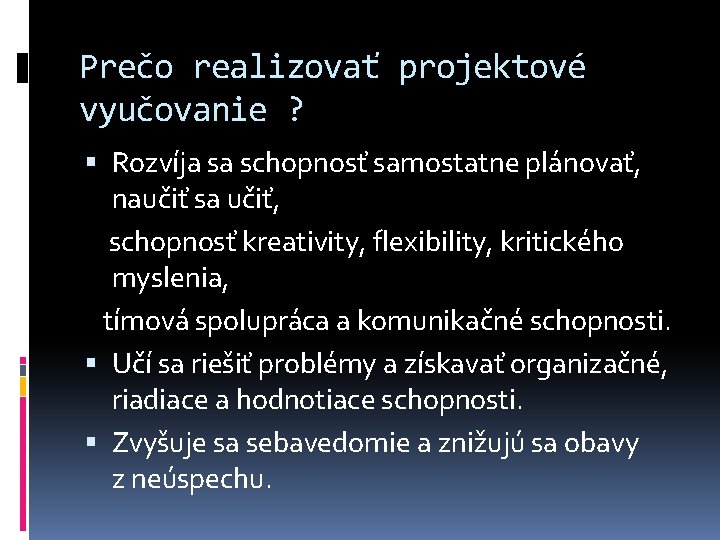 Prečo realizovať projektové vyučovanie ?

▪ Rozvíja sa schopnosť samostatne plánovať, naučiť sa učiť,

schopnosť kreativity, flexibility, kritického myslenia,

tímová spolupráca a komunikačné schopnosti.

▪ Učí sa riešiť problémy a získavať organizačné, riadiace a hodnotiace schopnosti.

▪ Zvyšuje sa sebavedomie a znižujú sa obavy z neúspechu.